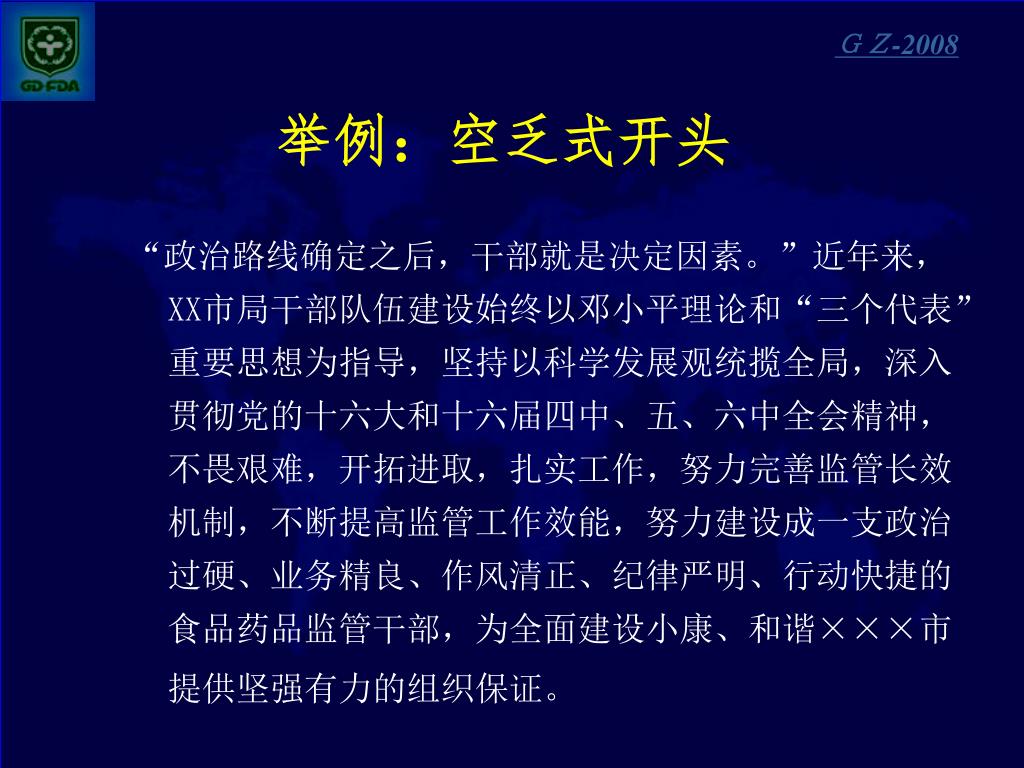 GD·FDA

G Z-2008

举例：空乏式开头

“政治路线确定之后，干部就是决定因素。”近年来，XX市局干部队伍建设始终以邓小平理论和“三个代表”重要思想为指导，坚持以科学发展观统揽全局，深入贯彻党的十六大和十六届四中、五、六中全会精神，不畏艰难，开拓进取，扎实工作，努力完善监管长效机制，不断提高监管工作效能，努力建设成一支政治过硬、业务精良、作风清正、纪律严明、行动快捷的食品药品监管干部，为全面建设小康、和谐×××市提供坚强有力的组织保证。